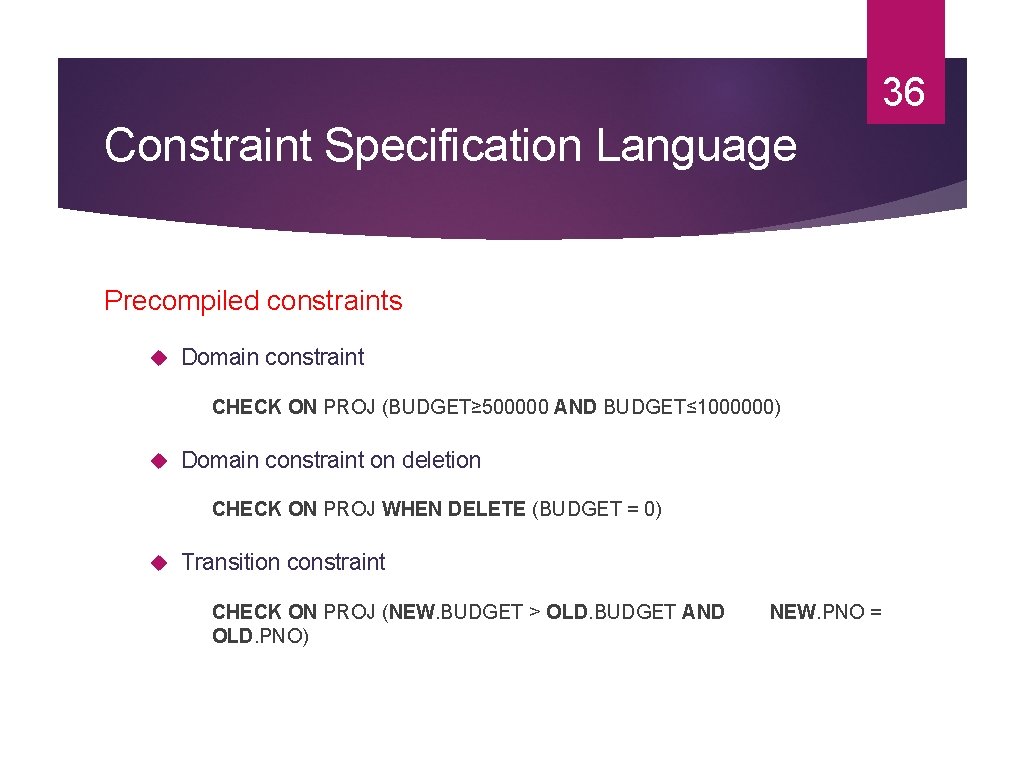 36

Constraint Specification Language

Precompiled constraints

Domain constraint

CHECK ON PROJ (BUDGET≥500000 AND BUDGET≤1000000)

Domain constraint on deletion

CHECK ON PROJ WHEN DELETE (BUDGET = 0)

Transition constraint

CHECK ON PROJ (NEW.BUDGET > OLD.BUDGET AND NEW.PNO = OLD.PNO)